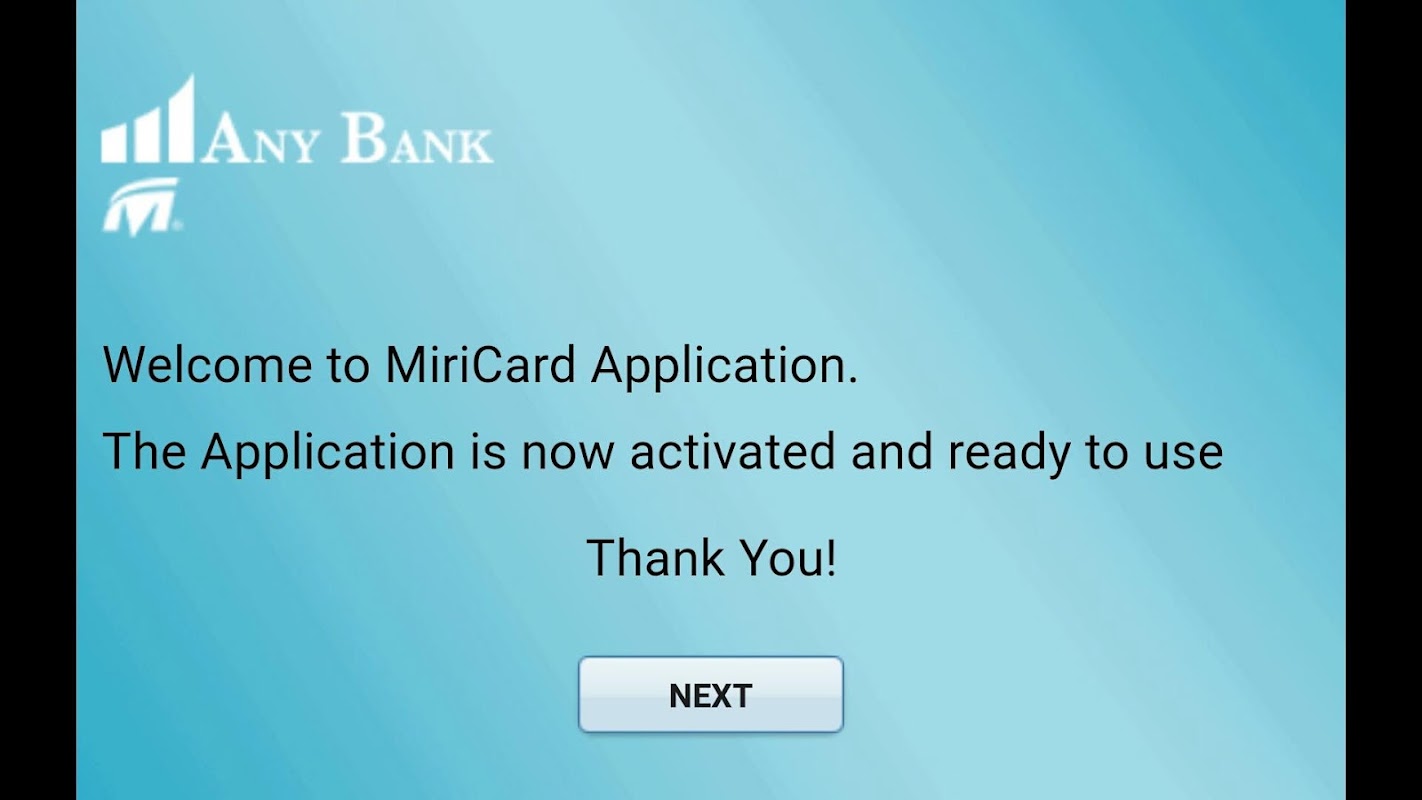 ANY BANK

Welcome to MiriCard Application.

The Application is now activated and ready to use

Thank You!

NEXT